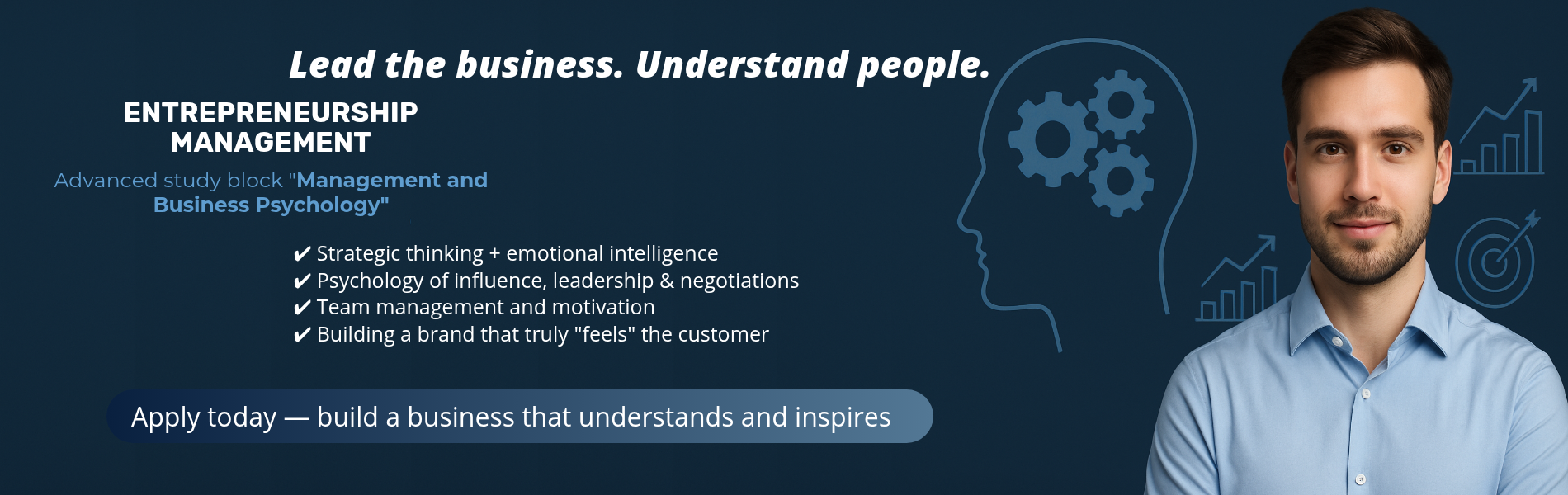 Lead the business. Understand people.

ENTREPRENEURSHIP MANAGEMENT

Advanced study block "Management and Business Psychology"

✔ Strategic thinking + emotional intelligence
✔ Psychology of influence, leadership & negotiations
✔ Team management and motivation
✔ Building a brand that truly "feels" the customer

Apply today — build a business that understands and inspires